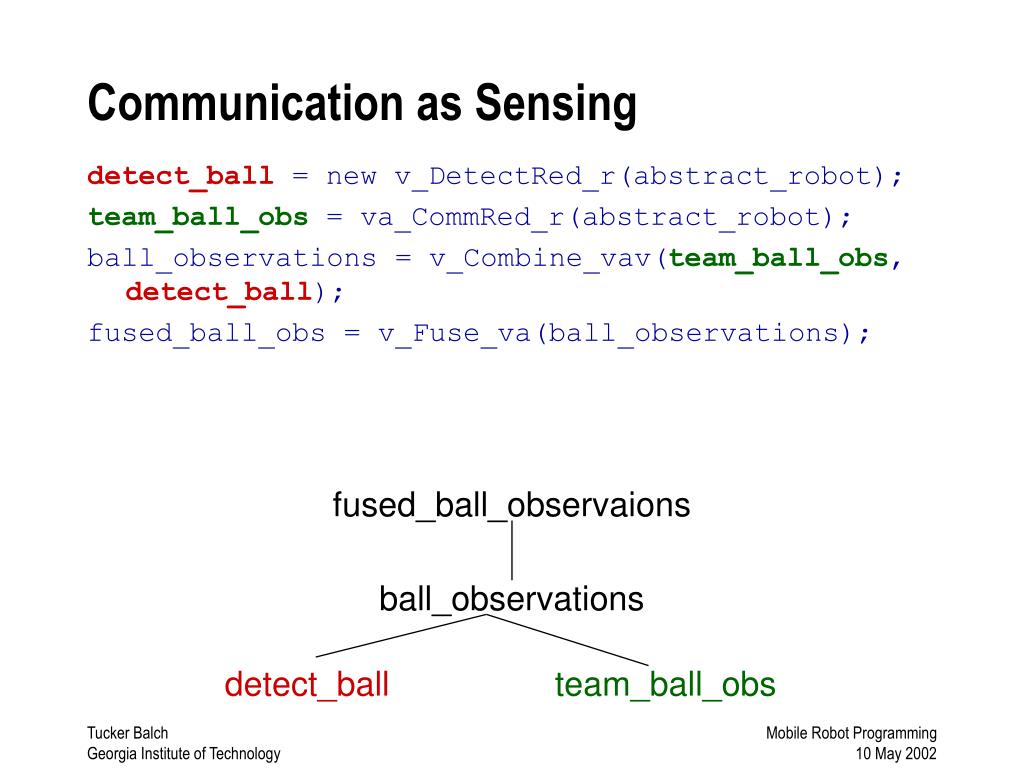 Communication as Sensing

detect_ball = new v_DetectRed_r(abstract_robot);

team_ball_obs = va_CommRed_r(abstract_robot);

ball_observations = v_Combine_vav(team_ball_obs, detect_ball);

fused_ball_obs = v_Fuse_va(ball_observations);

fused_ball_observaions

ball_observations

detect_ball

team_ball_obs

Tucker Balch
Georgia Institute of Technology

Mobile Robot Programming
10 May 2002